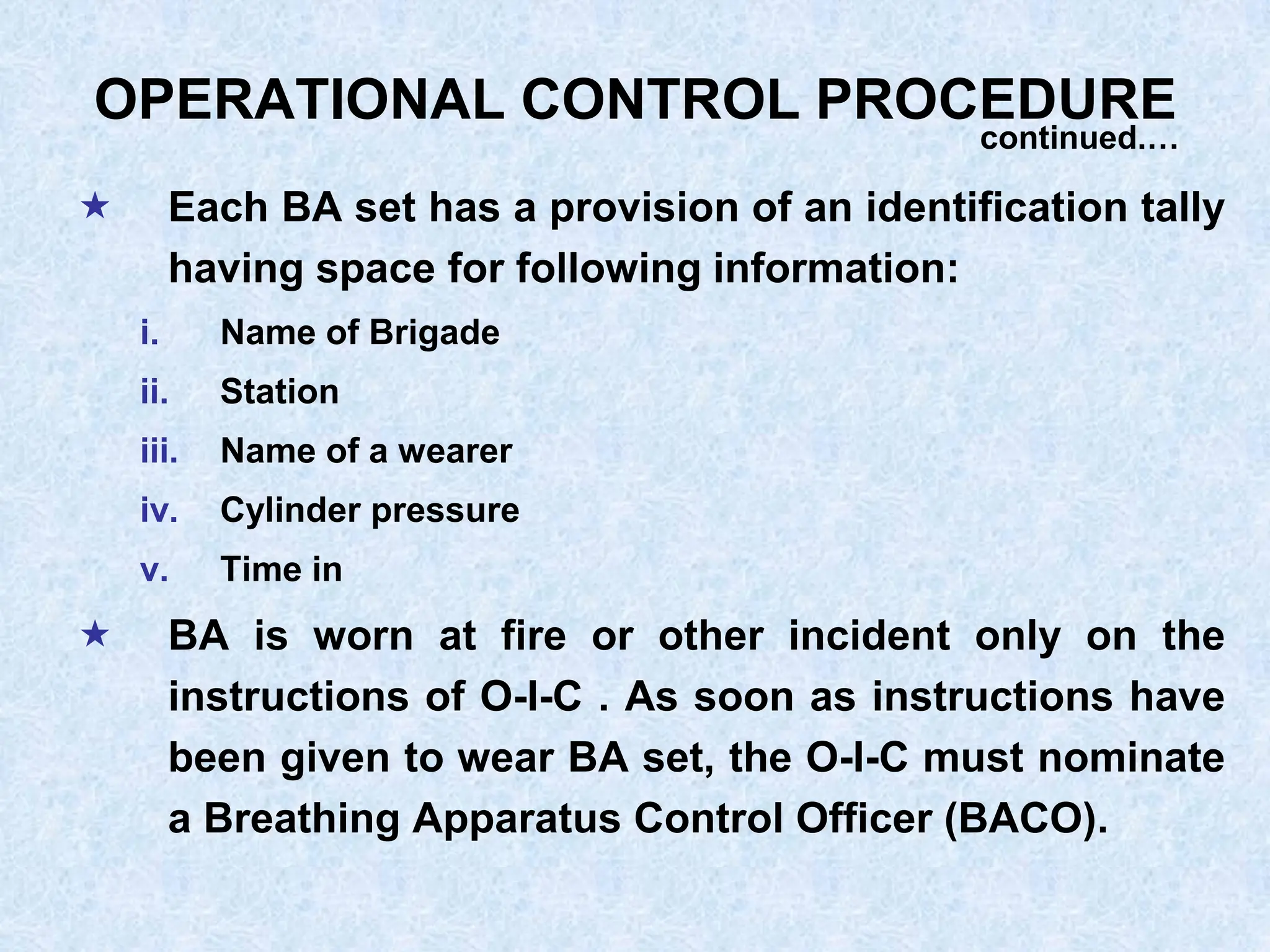 OPERATIONAL CONTROL PROCEDURE
continued….

★ Each BA set has a provision of an identification tally having space for following information:

i. Name of Brigade
ii. Station
iii. Name of a wearer
iv. Cylinder pressure
v. Time in

★ BA is worn at fire or other incident only on the instructions of O-I-C . As soon as instructions have been given to wear BA set, the O-I-C must nominate a Breathing Apparatus Control Officer (BACO).